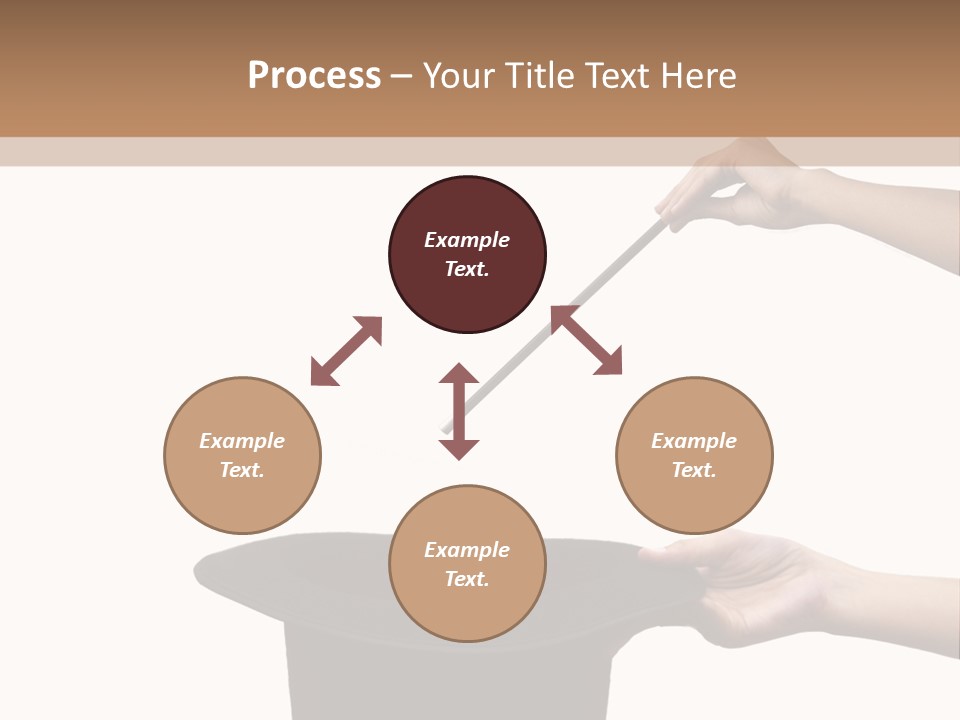 Process – Your Title Text Here

Example Text.

Example Text.

Example Text.

Example Text.